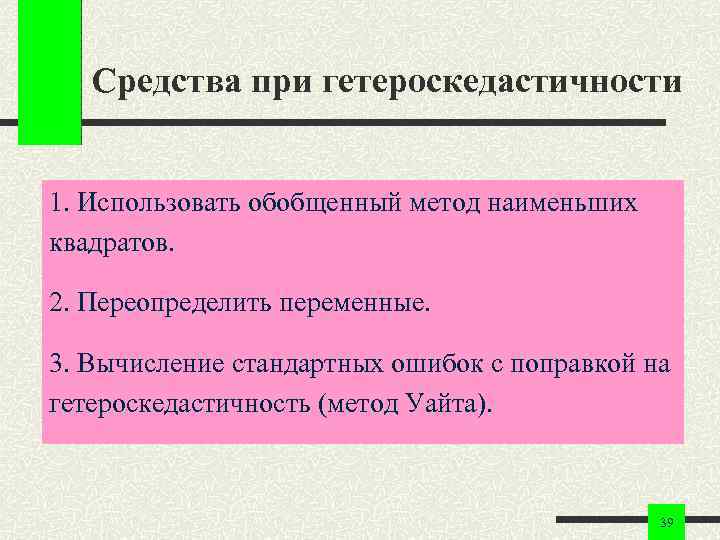 Средства при гетероскедастичности

1. Использовать обобщенный метод наименьших квадратов.

2. Переопределить переменные.

3. Вычисление стандартных ошибок с поправкой на гетероскедастичность (метод Уайта).

39